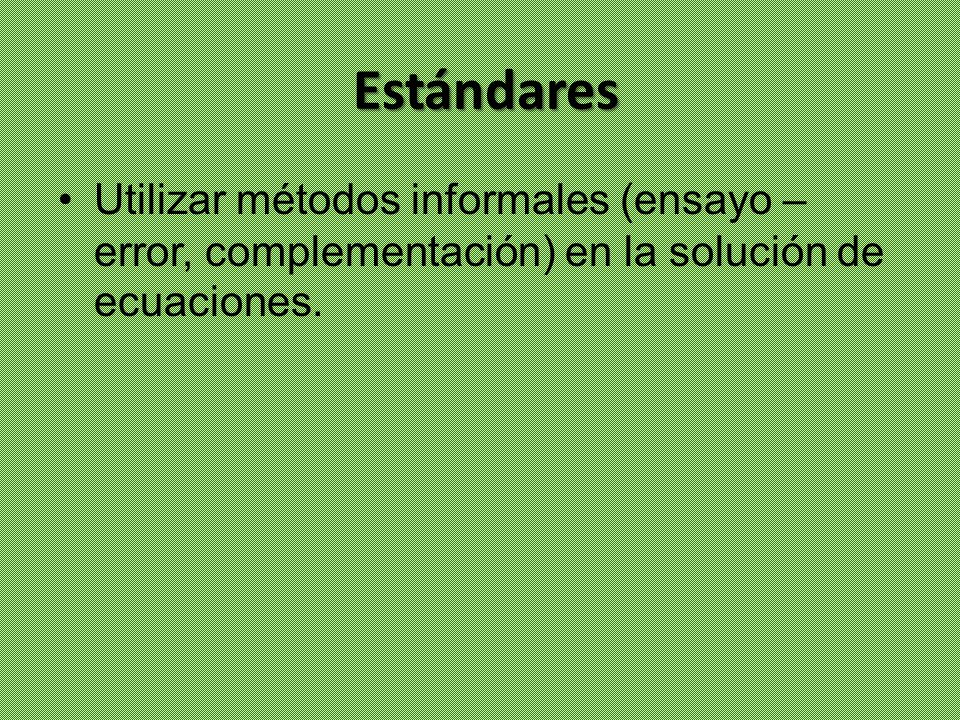 Estándares

• Utilizar métodos informales (ensayo – error, complementación) en la solución de ecuaciones.